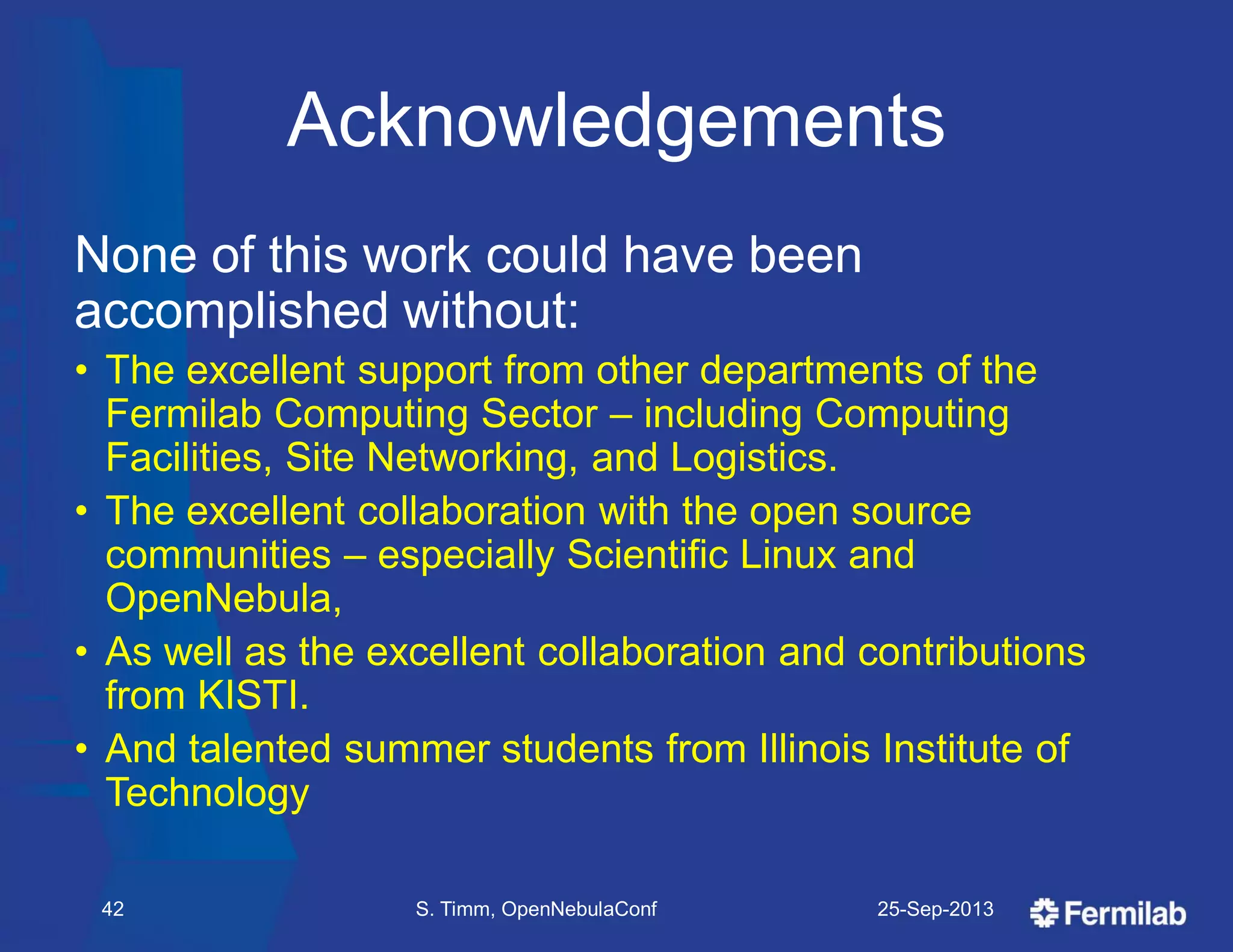 Acknowledgements

None of this work could have been accomplished without:

• The excellent support from other departments of the Fermilab Computing Sector – including Computing Facilities, Site Networking, and Logistics.
• The excellent collaboration with the open source communities – especially Scientific Linux and OpenNebula,
• As well as the excellent collaboration and contributions from KISTI.
• And talented summer students from Illinois Institute of Technology

42 S. Timm, OpenNebulaConf 25-Sep-2013 Fermilab